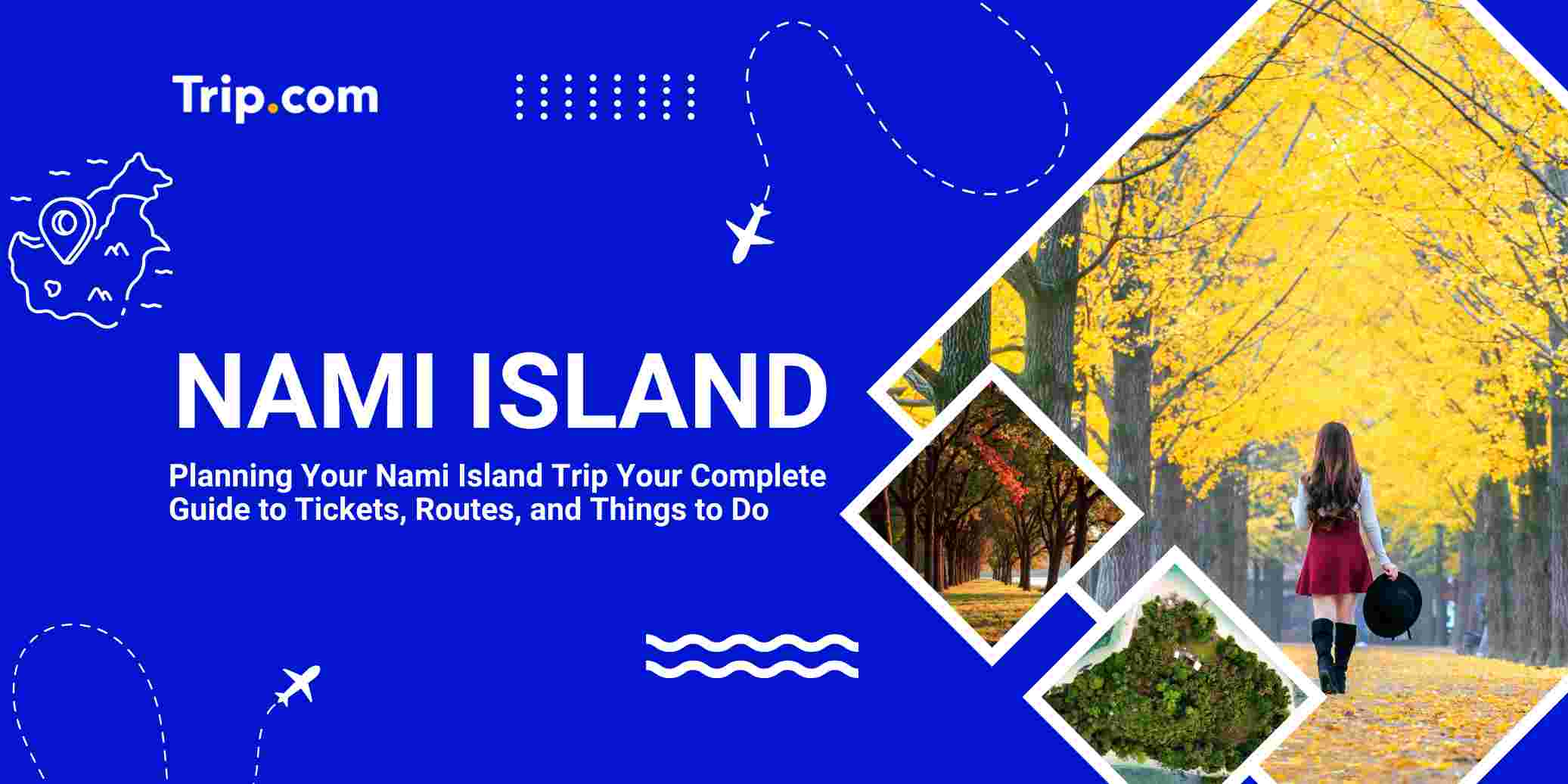 Trip.com

NAMI ISLAND

Planning Your Nami Island Trip Your Complete Guide to Tickets, Routes, and Things to Do